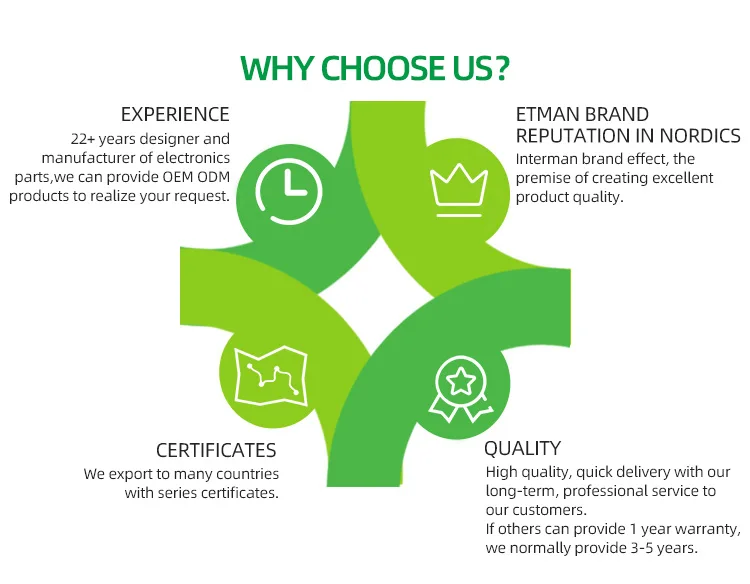 WHY CHOOSE US?

EXPERIENCE
22+ years designer and manufacturer of electronics parts,we can provide OEM ODM products to realize your request.

ETMAN BRAND REPUTATION IN NORDICS
Interman brand effect, the premise of creating excellent product quality.

CERTIFICATES
We export to many countries with series certificates.

QUALITY
High quality, quick delivery with our long-term, professional service to our customers.
If others can provide 1 year warranty, we normally provide 3-5 years.